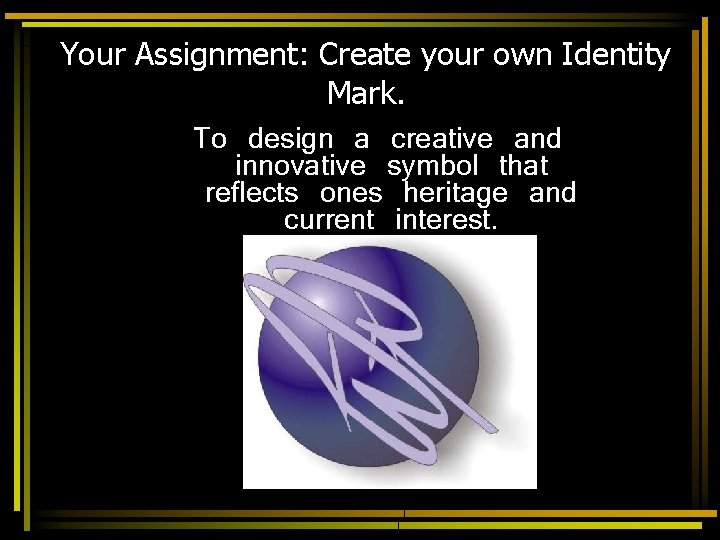 Your Assignment: Create your own Identity Mark.

To design a creative and innovative symbol that reflects ones heritage and current interest.